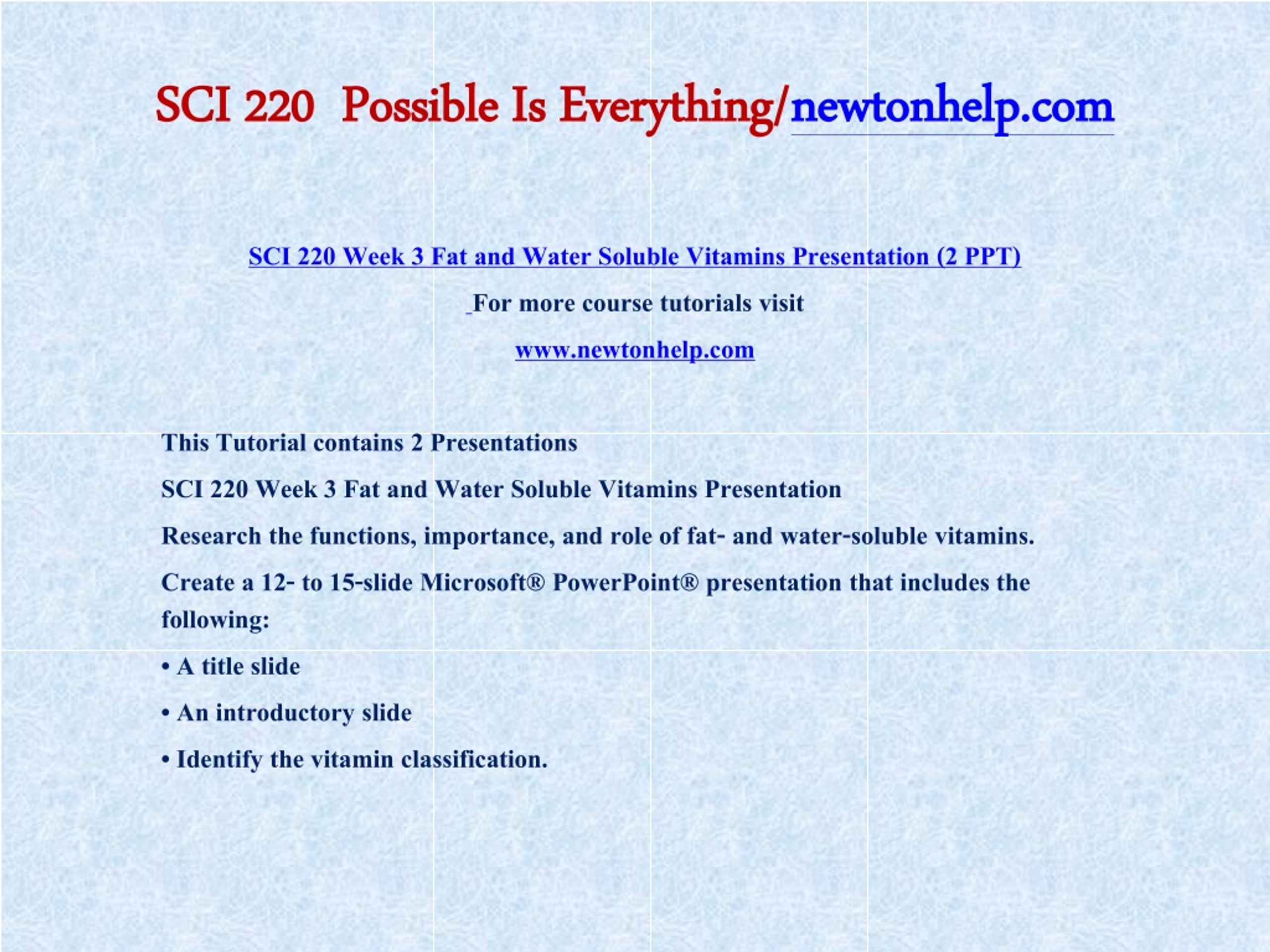 SCI 220 Possible Is Everything/newtonhelp.com

SCI 220 Week 3 Fat and Water Soluble Vitamins Presentation (2 PPT)

For more course tutorials visit

www.newtonhelp.com

This Tutorial contains 2 Presentations

SCI 220 Week 3 Fat and Water Soluble Vitamins Presentation

Research the functions, importance, and role of fat- and water-soluble vitamins.

Create a 12- to 15-slide Microsoft® PowerPoint® presentation that includes the following:

• A title slide

• An introductory slide

• Identify the vitamin classification.